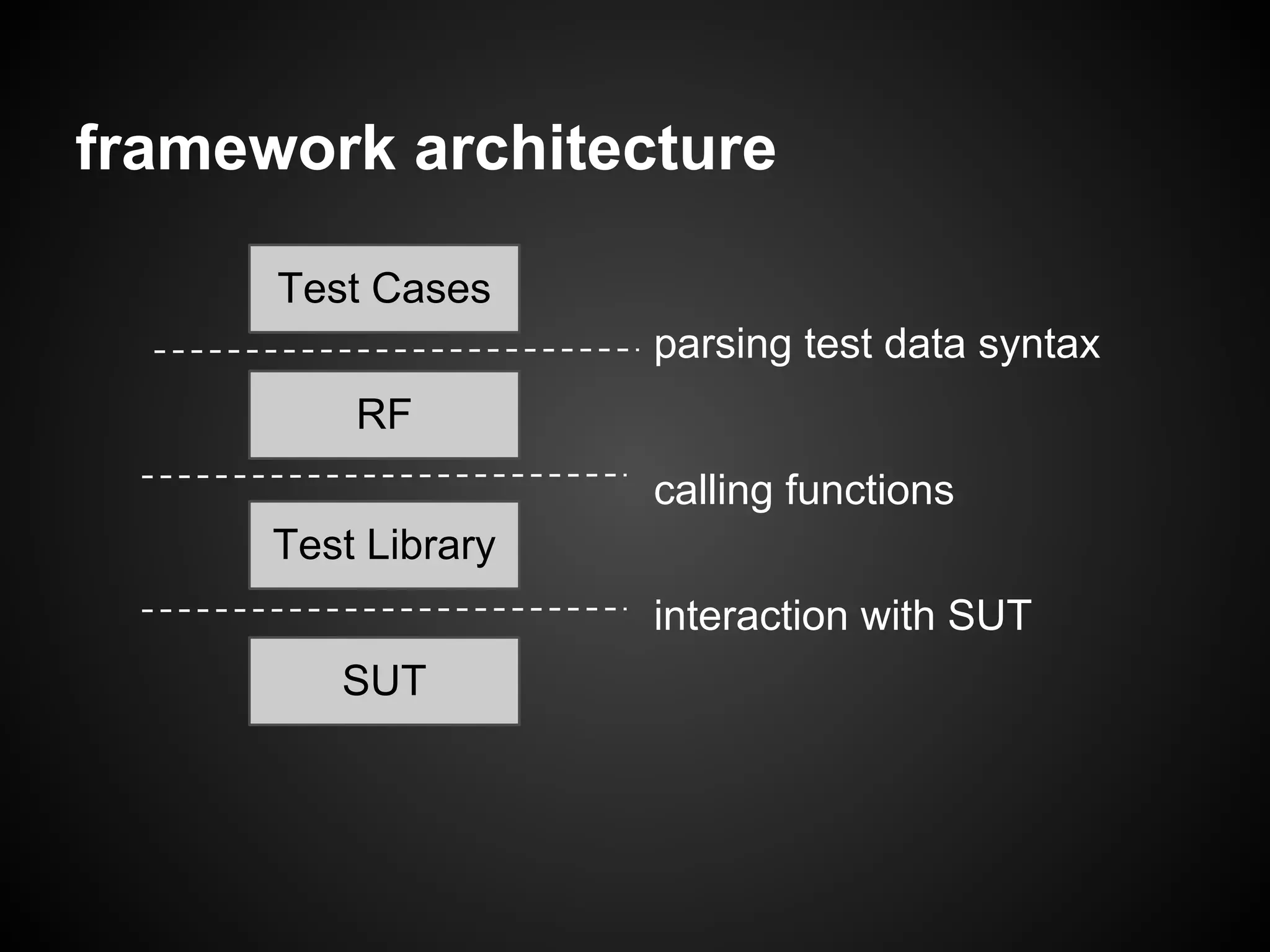 framework architecture

Test Cases

parsing test data syntax

RF

calling functions

Test Library

interaction with SUT

SUT